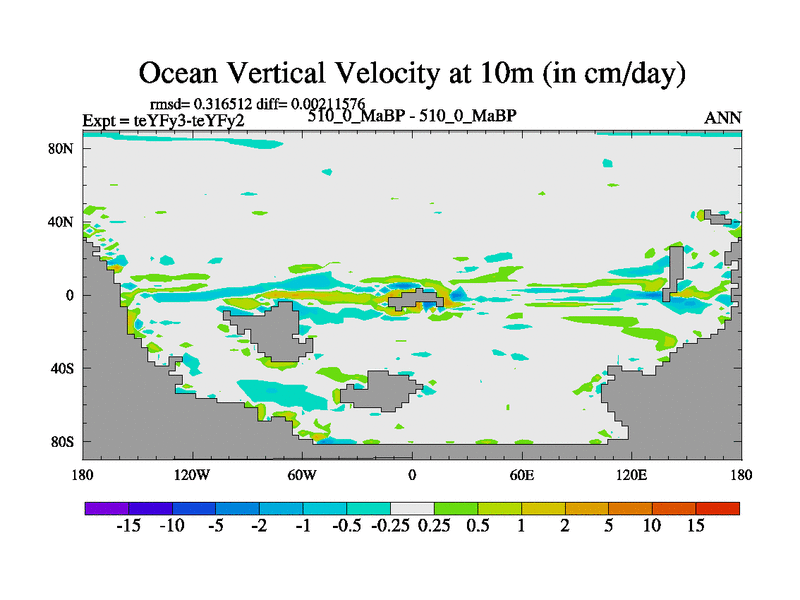 Ocean Vertical Velocity at 10m (in cm/day)

rmsd= 0.316512 diff= 0.00211576
Expt = teYFy3-teYFy2    510_0_MaBP - 510_0_MaBP    ANN

80N
40N
0
40S
80S

180 120W 60W 0 60E 120E 180

-15 -10 -5 -2 -1 -0.5 -0.25 0.25 0.5 1 2 5 10 15